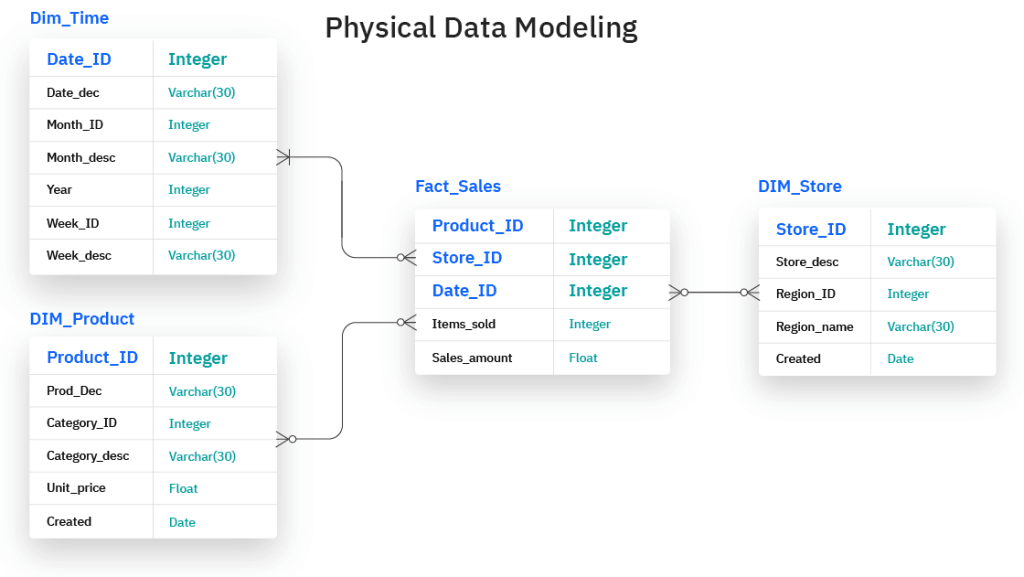 Physical Data Modeling

Dim_Time

| Date_ID | Integer |
|---|---|
| Date_dec | Varchar(30) |
| Month_ID | Integer |
| Month_desc | Varchar(30) |
| Year | Integer |
| Week_ID | Integer |
| Week_desc | Varchar(30) |

DIM_Product

| Product_ID | Integer |
|---|---|
| Prod_Dec | Varchar(30) |
| Category_ID | Integer |
| Category_desc | Varchar(30) |
| Unit_price | Float |
| Created | Date |

Fact_Sales

| Product_ID | Integer |
|---|---|
| Store_ID | Integer |
| Date_ID | Integer |
| Items_sold | Integer |
| Sales_amount | Float |

DIM_Store

| Store_ID | Integer |
|---|---|
| Store_desc | Varchar(30) |
| Region_ID | Integer |
| Region_name | Varchar(30) |
| Created | Date |